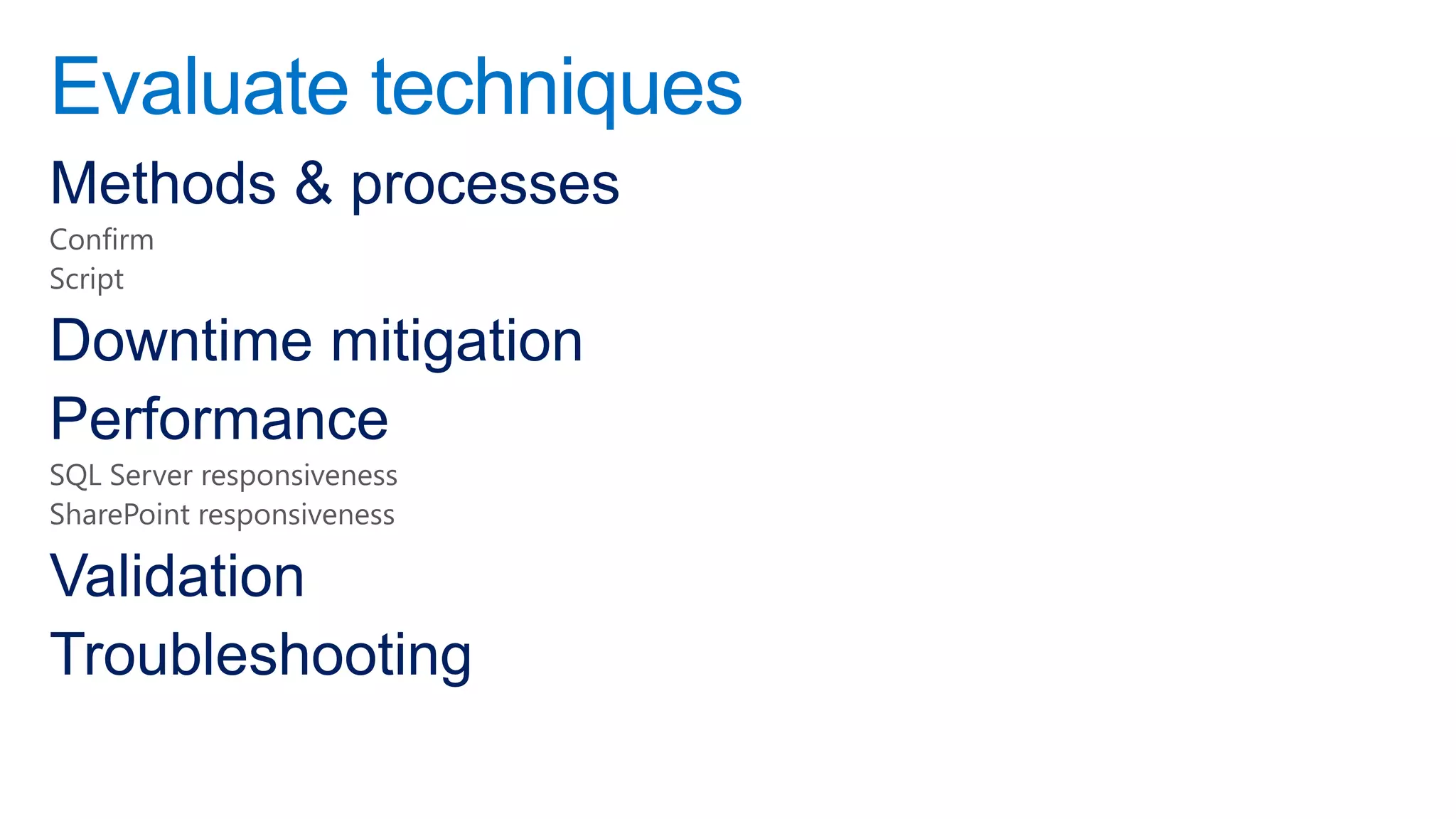 Evaluate techniques

Methods & processes

Confirm

Script

Downtime mitigation

Performance

SQL Server responsiveness

SharePoint responsiveness

Validation

Troubleshooting